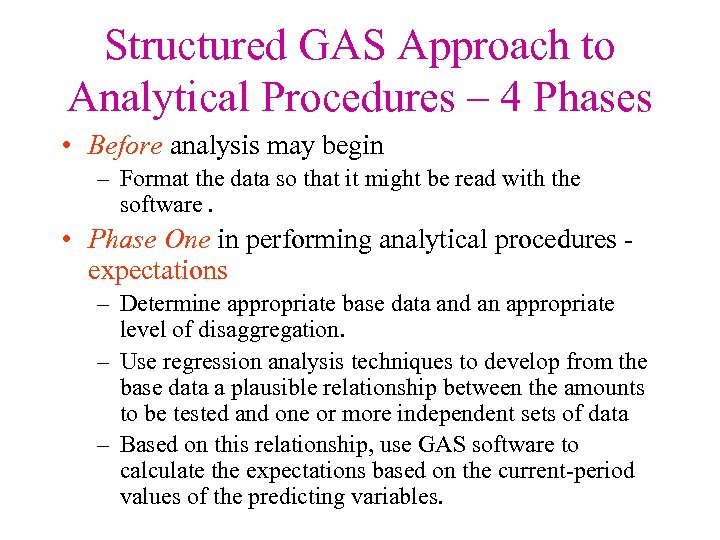 Structured GAS Approach to Analytical Procedures – 4 Phases

• Before analysis may begin
 – Format the data so that it might be read with the software .

• Phase One in performing analytical procedures - expectations
 – Determine appropriate base data and an appropriate level of disaggregation.
 – Use regression analysis techniques to develop from the base data a plausible relationship between the amounts to be tested and one or more independent sets of data
 – Based on this relationship, use GAS software to calculate the expectations based on the current-period values of the predicting variables.